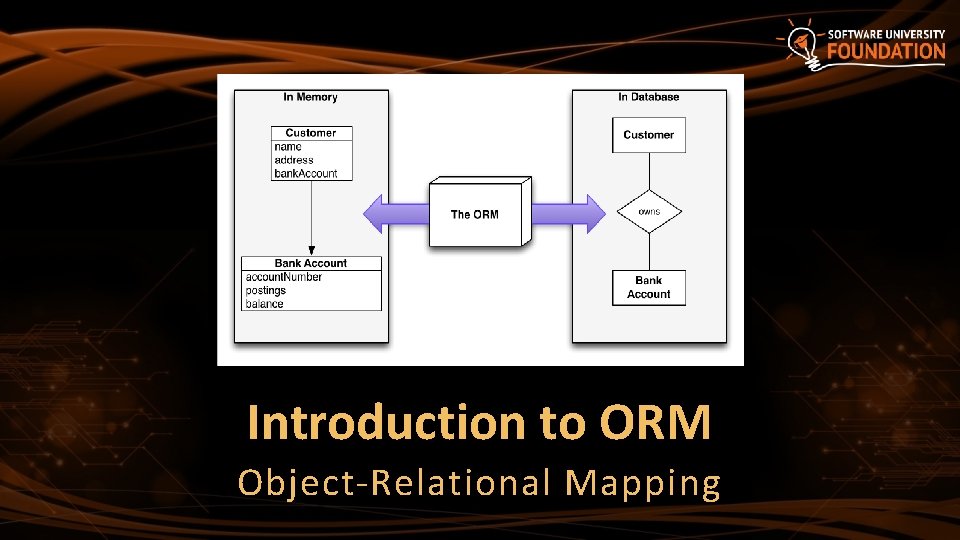 SOFTWARE UNIVERSITY
FOUNDATION

In Memory

Customer
name
address
bankAccount

Bank Account
accountNumber
postings
balance

The ORM

In Database

Customer

owns

Bank Account

Introduction to ORM

Object-Relational Mapping